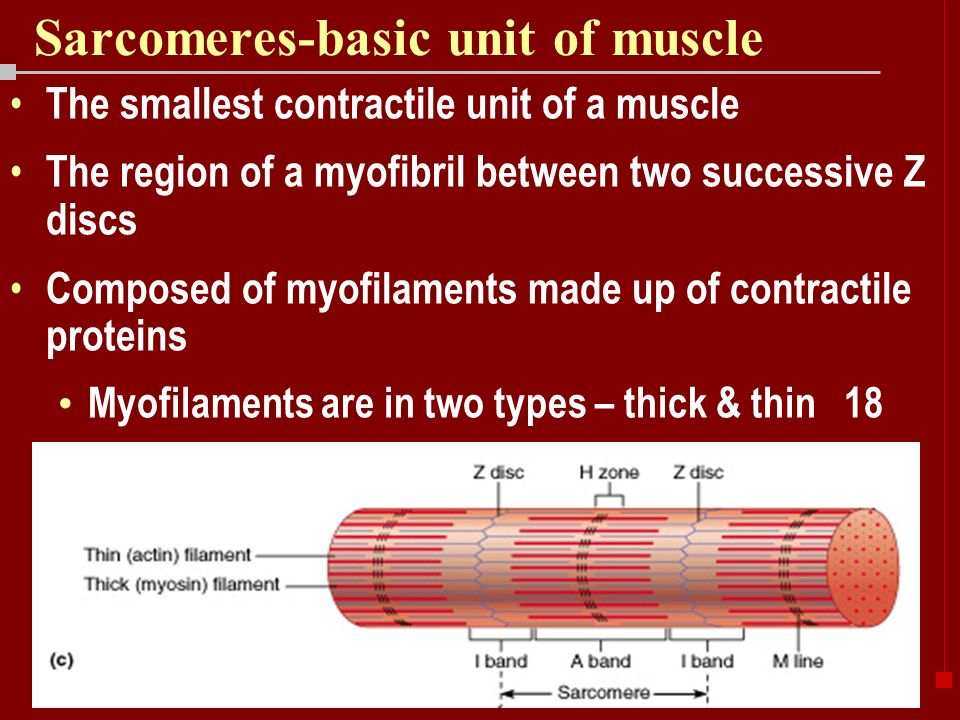 Sarcomeres-basic unit of muscle

• The smallest contractile unit of a muscle

• The region of a myofibril between two successive Z discs

• Composed of myofilaments made up of contractile proteins

• Myofilaments are in two types – thick & thin 18

Z disc
H zone
Z disc
Thin (actin) filament
Thick (myosin) filament
(c)
I band
A band
I band
M line
Sarcomere